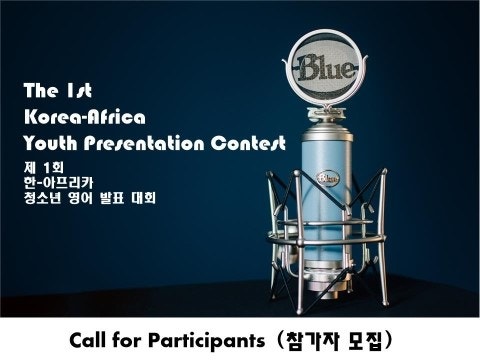 The 1st
Korea-Africa
Youth Presentation Contest
제 1회
한-아프리카
청소년 영어 발표 대회

Blue

Blue

Call for Participants (참가자 모집)